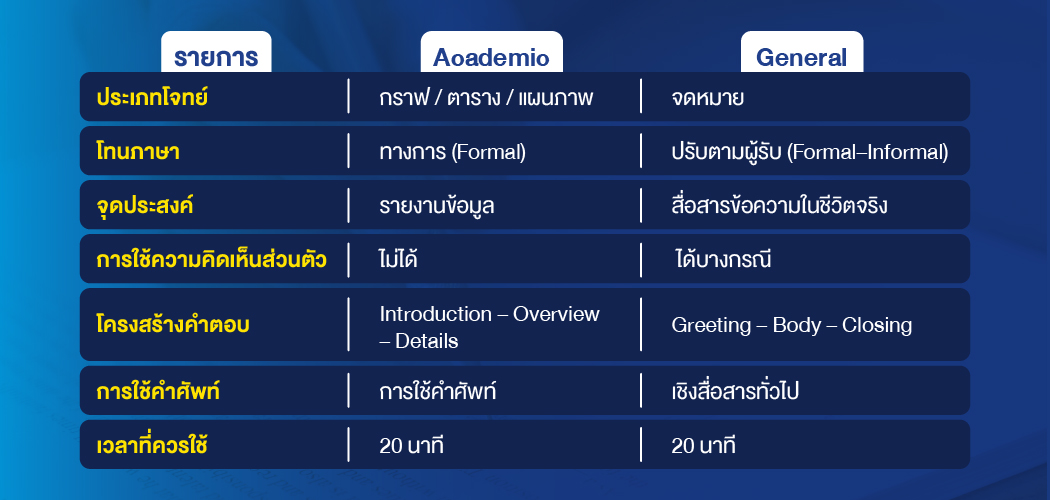 | รายการ | Aoademio | General |
|---|---|---|
| ประเภทโจทย์ | กราฟ / ตาราง / แผนภาพ | จดหมาย |
| โทนภาษา | ทางการ (Formal) | ปรับตามผู้รับ (Formal–Informal) |
| จุดประสงค์ | รายงานข้อมูล | สื่อสารข้อความในชีวิตจริง |
| การใช้ความคิดเห็นส่วนตัว | ไม่ได้ | ได้บางกรณี |
| โครงสร้างคำตอบ | Introduction – Overview – Details | Greeting – Body – Closing |
| การใช้คำศัพท์ | การใช้คำศัพท์ | เชิงสื่อสารทั่วไป |
| เวลาที่ควรใช้ | 20 นาที | 20 นาที |